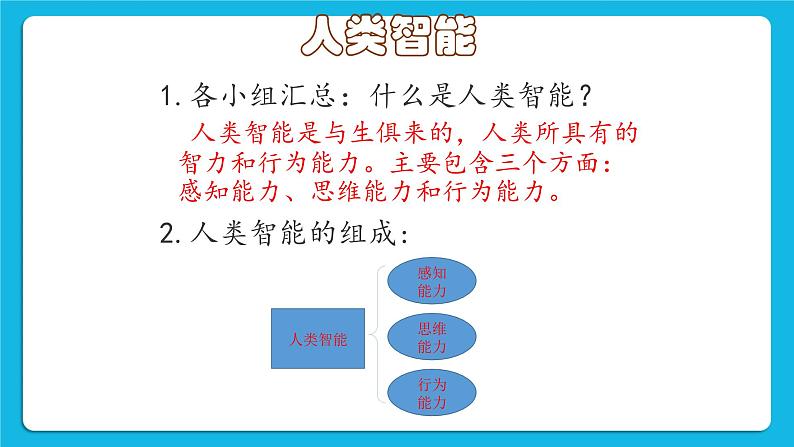 人类智能

1. 各小组汇总：什么是人类智能？

人类智能是与生俱来的，人类所具有的智力和行为能力。主要包含三个方面：感知能力、思维能力和行为能力。

2. 人类智能的组成：

人类智能

感知能力

思维能力

行为能力